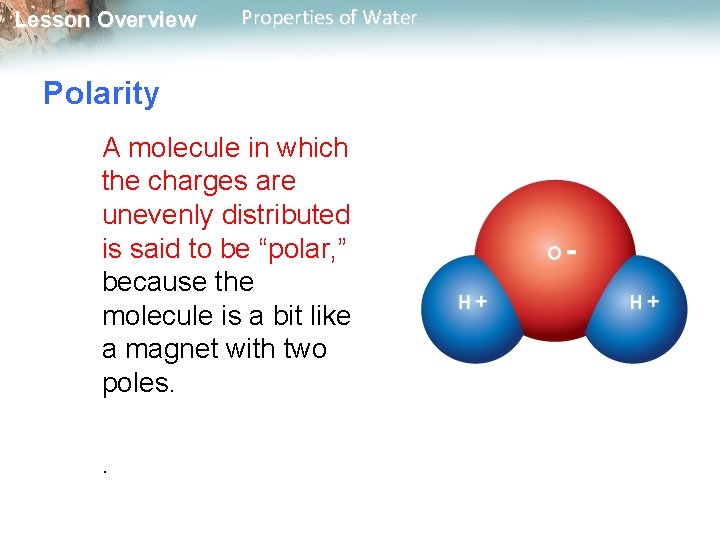 Lesson Overview Properties of Water

Polarity

A molecule in which the charges are unevenly distributed is said to be “polar,” because the molecule is a bit like a magnet with two poles.

.

O -

H +

H +